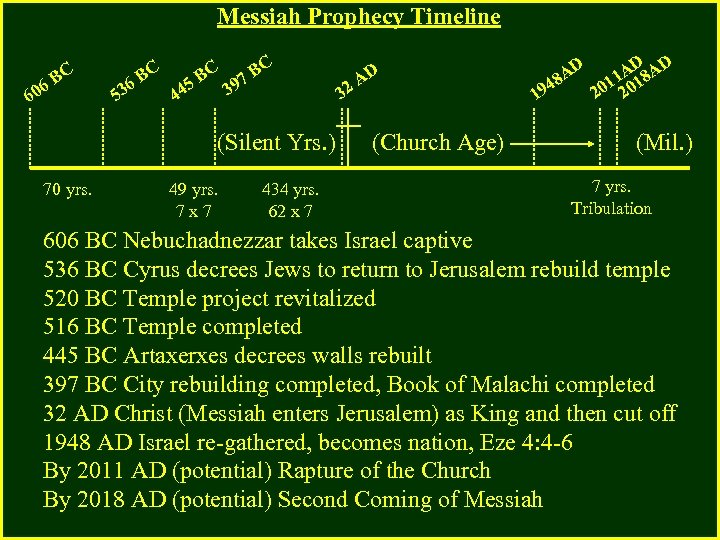 Messiah Prophecy Timeline

606 BC

536 BC

445 BC

397 BC

32 AD

1948AD

2011AD

2018AD

(Silent Yrs.)

(Church Age)

(Mil.)

70 yrs.

49 yrs.
7 x 7

434 yrs.
62 x 7

7 yrs.
Tribulation

606 BC Nebuchadnezzar takes Israel captive
536 BC Cyrus decrees Jews to return to Jerusalem rebuild temple
520 BC Temple project revitalized
516 BC Temple completed
445 BC Artaxerxes decrees walls rebuilt
397 BC City rebuilding completed, Book of Malachi completed
32 AD Christ (Messiah enters Jerusalem) as King and then cut off
1948 AD Israel re-gathered, becomes nation, Eze 4:4-6
By 2011 AD (potential) Rapture of the Church
By 2018 AD (potential) Second Coming of Messiah